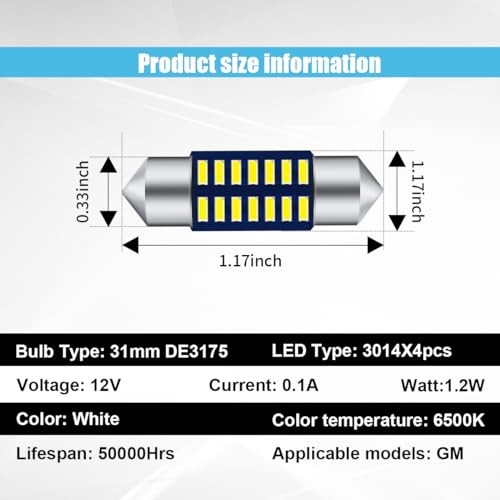 Product size information

0.33inch

1.17inch

1.17inch

Bulb Type: 31mm DE3175

LED Type: 3014X4pcs

Voltage: 12V

Current: 0.1A

Watt:1.2W

Color: White

Color temperature: 6500K

Lifespan: 50000Hrs

Applicable models: GM